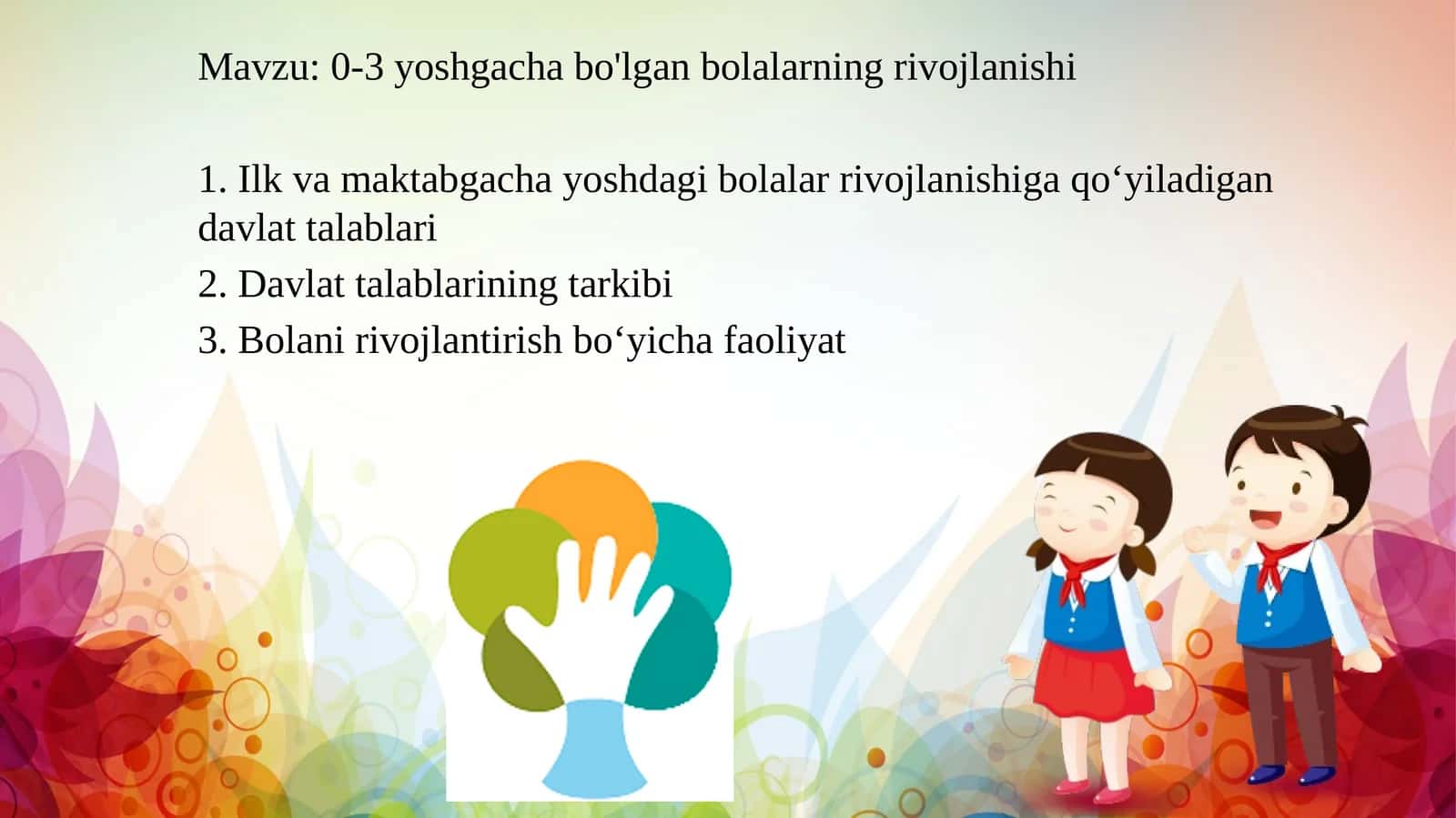 Mavzu: 0-3 yoshgacha bo'lgan bolalarning rivojlanishi

1. Ilk va maktabgacha yoshdagi bolalar rivojlanishiga qo‘yiladigan davlat talablari

2. Davlat talablarining tarkibi

3. Bolani rivojlantirish bo‘yicha faoliyat